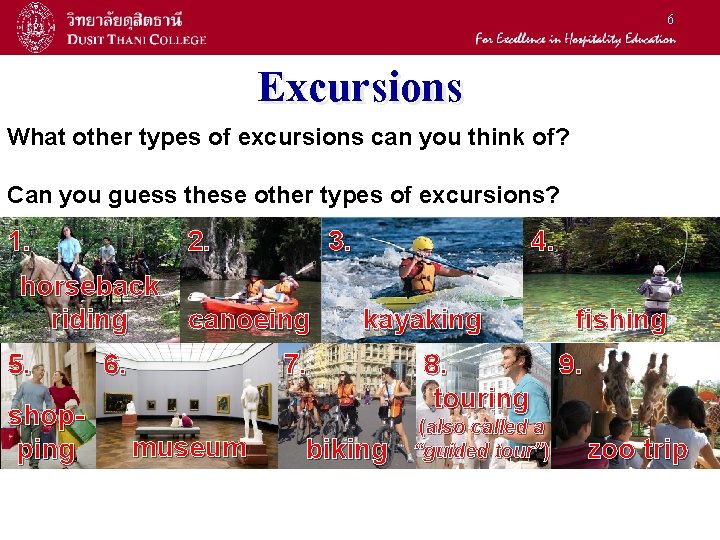 วิทยาลัยดุสิตธานี
DUSIT THANI COLLEGE

6

For Excellence in Hospitality Education

Excursions

What other types of excursions can you think of?

Can you guess these other types of excursions?

1. horseback riding

2. canoeing

3. kayaking

4. fishing

5. shopping

6. museum

7. biking

8. touring (also called a "guided tour")

9. zoo trip